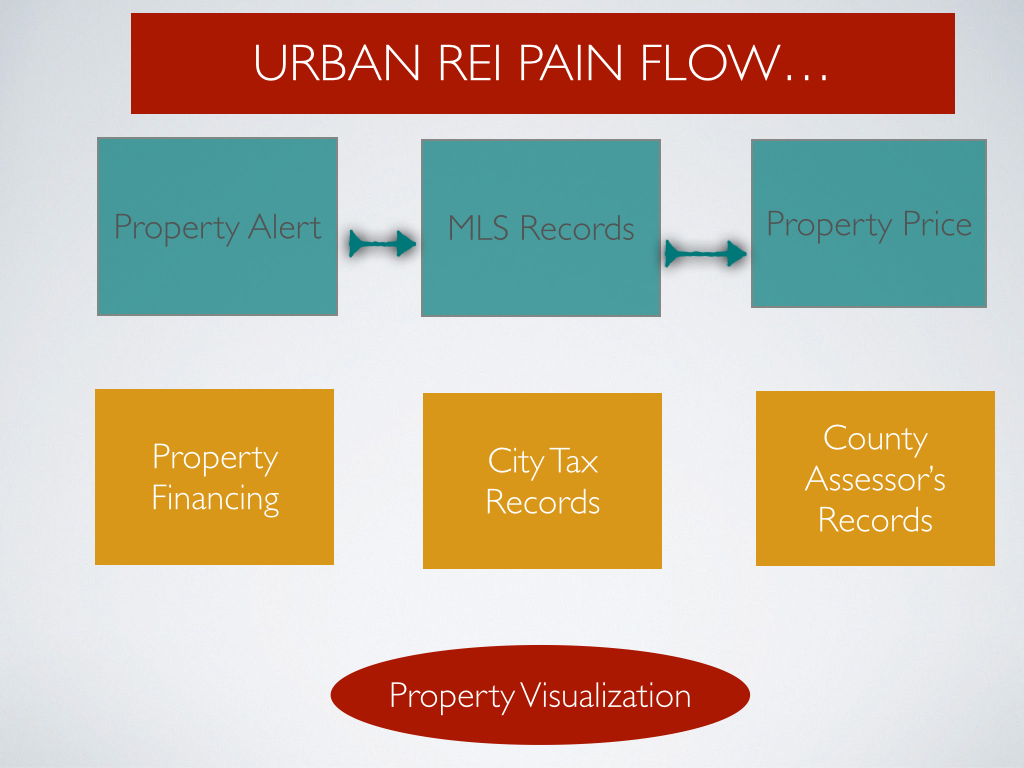 URBAN REI PAIN FLOW…

Property Alert

MLS Records

Property Price

Property Financing

City Tax Records

County Assessor's Records

Property Visualization